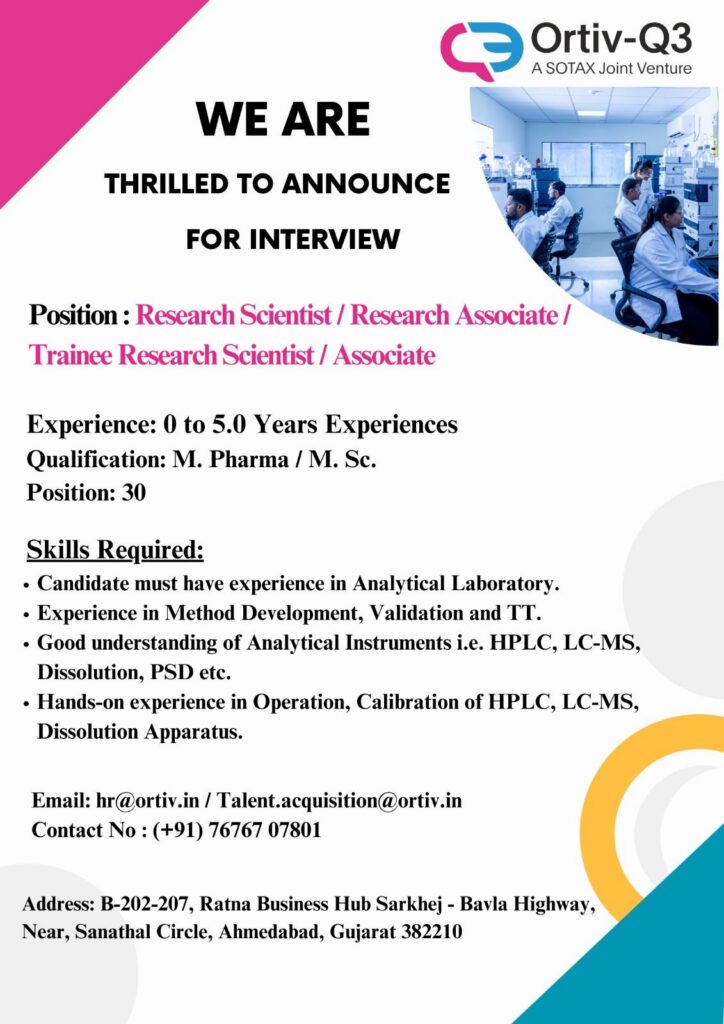 Ortiv-Q3
A SOTAX Joint Venture

WE ARE

THRILLED TO ANNOUNCE

FOR INTERVIEW

Position : Research Scientist / Research Associate / Trainee Research Scientist / Associate

Experience: 0 to 5.0 Years Experiences
Qualification: M. Pharma / M. Sc.
Position: 30

Skills Required:

• Candidate must have experience in Analytical Laboratory.
• Experience in Method Development, Validation and TT.
• Good understanding of Analytical Instruments i.e. HPLC, LC-MS, Dissolution, PSD etc.
• Hands-on experience in Operation, Calibration of HPLC, LC-MS, Dissolution Apparatus.

Email: hr@ortiv.in / Talent.acquisition@ortiv.in
Contact No : (+91) 76767 07801

Address: B-202-207, Ratna Business Hub Sarkhej - Bavla Highway, Near, Sanathal Circle, Ahmedabad, Gujarat 382210